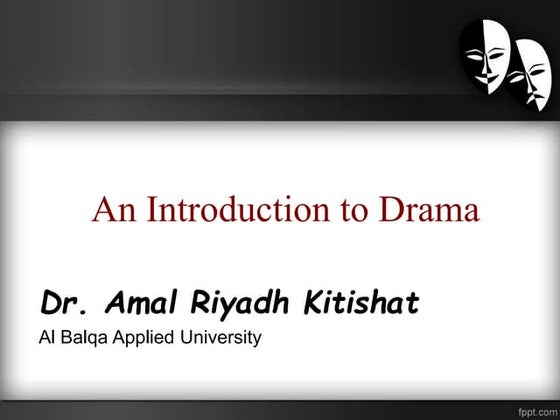 An Introduction to Drama

Dr. Amal Riyadh Kitishat

Al Balqa Applied University

fppt.com